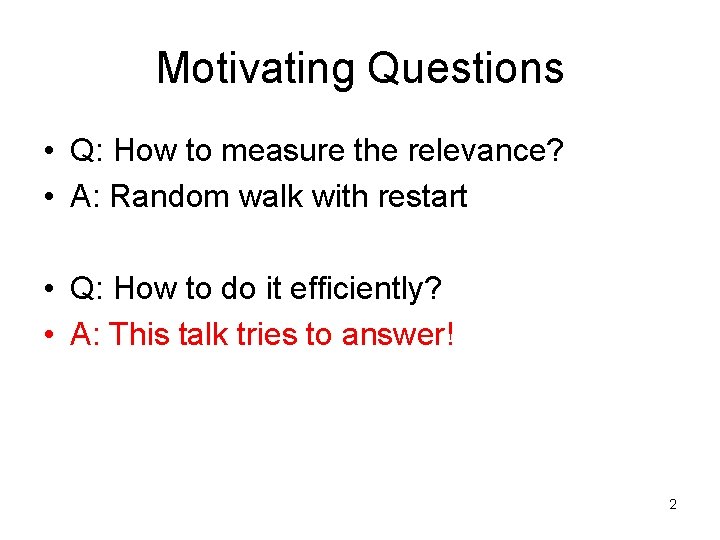 Motivating Questions

• Q: How to measure the relevance?
• A: Random walk with restart

• Q: How to do it efficiently?
• A: This talk tries to answer!

2